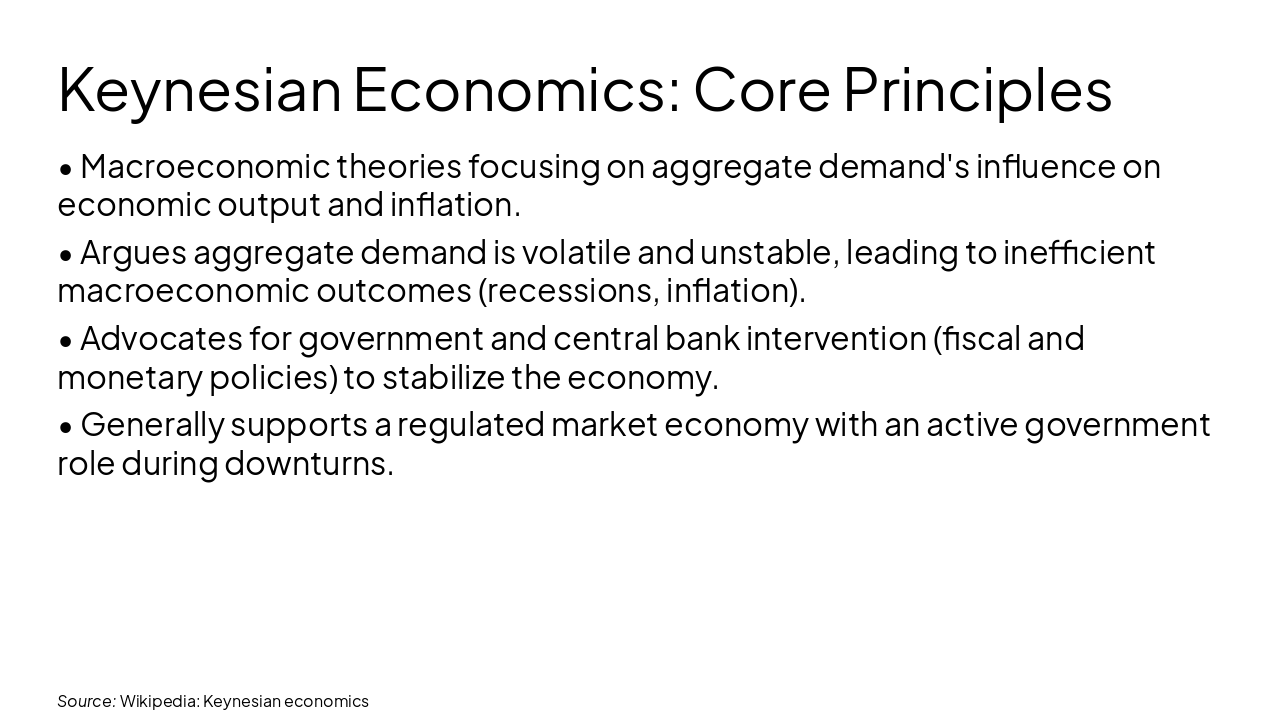 Keynesian Economics: Core Principles

• Macroeconomic theories focusing on aggregate demand's influence on economic output and inflation.

• Argues aggregate demand is volatile and unstable, leading to inefficient macroeconomic outcomes (recessions, inflation).

• Advocates for government and central bank intervention (fiscal and monetary policies) to stabilize the economy.

• Generally supports a regulated market economy with an active government role during downturns.

Source: Wikipedia: Keynesian economics